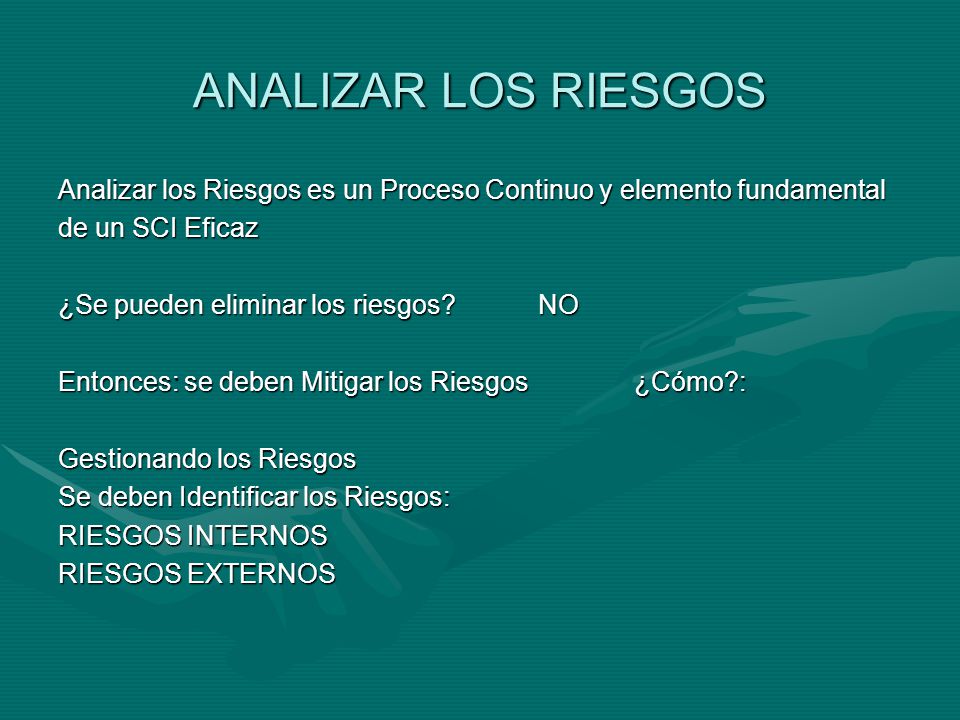 ANALIZAR LOS RIESGOS

Analizar los Riesgos es un Proceso Continuo y elemento fundamental de un SCI Eficaz

¿Se pueden eliminar los riesgos? NO

Entonces: se deben Mitigar los Riesgos ¿Cómo?:

Gestionando los Riesgos
Se deben Identificar los Riesgos:
RIESGOS INTERNOS
RIESGOS EXTERNOS